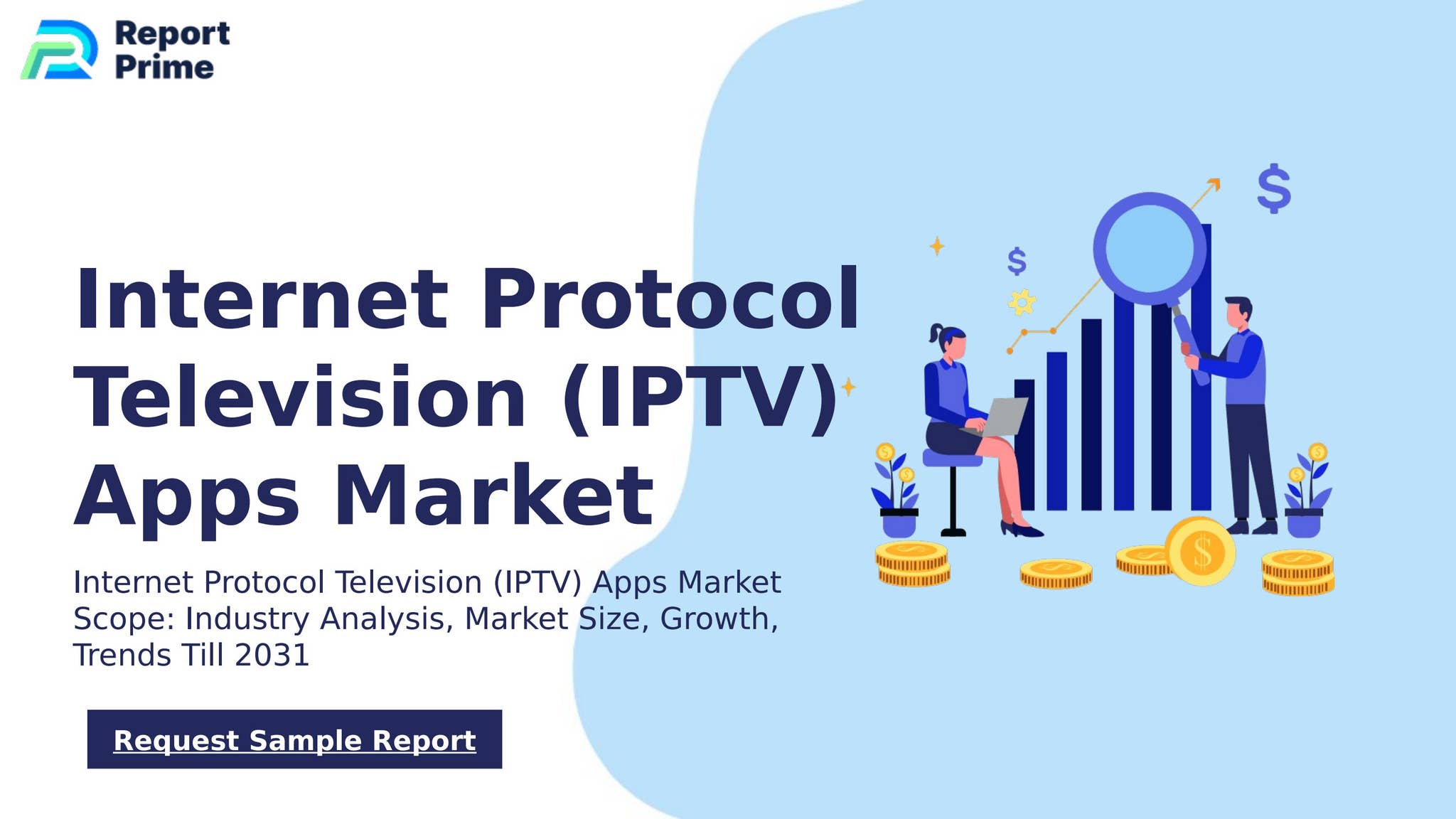 Report Prime

Internet Protocol Television (IPTV) Apps Market

Internet Protocol Television (IPTV) Apps Market Scope: Industry Analysis, Market Size, Growth, Trends Till 2031

Request Sample Report